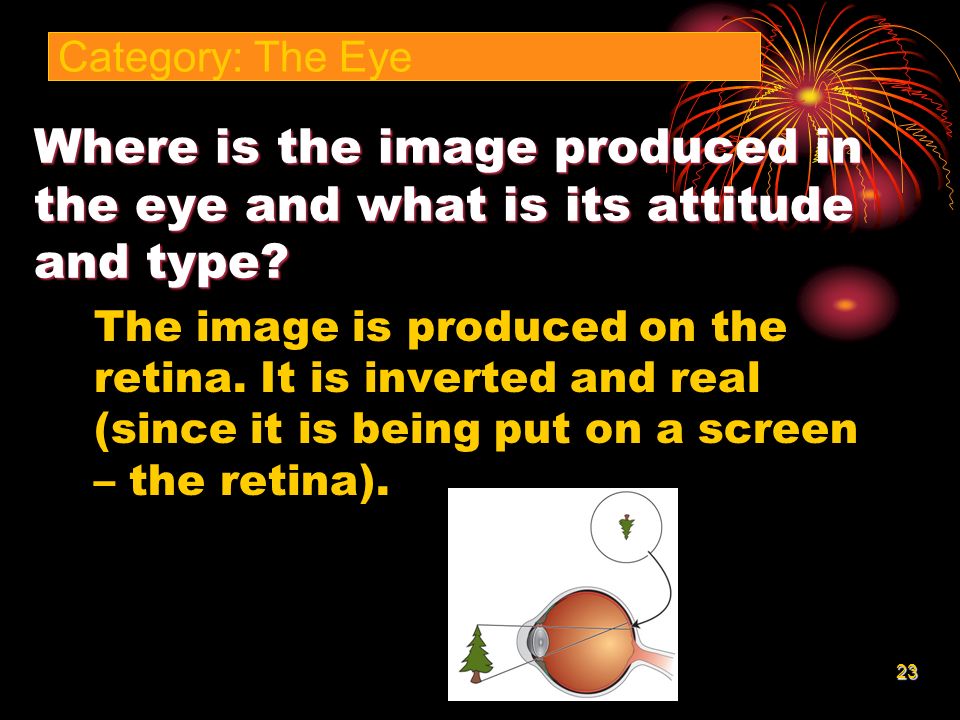 Category: The Eye

Where is the image produced in the eye and what is its attitude and type?

The image is produced on the retina. It is inverted and real (since it is being put on a screen – the retina).

23